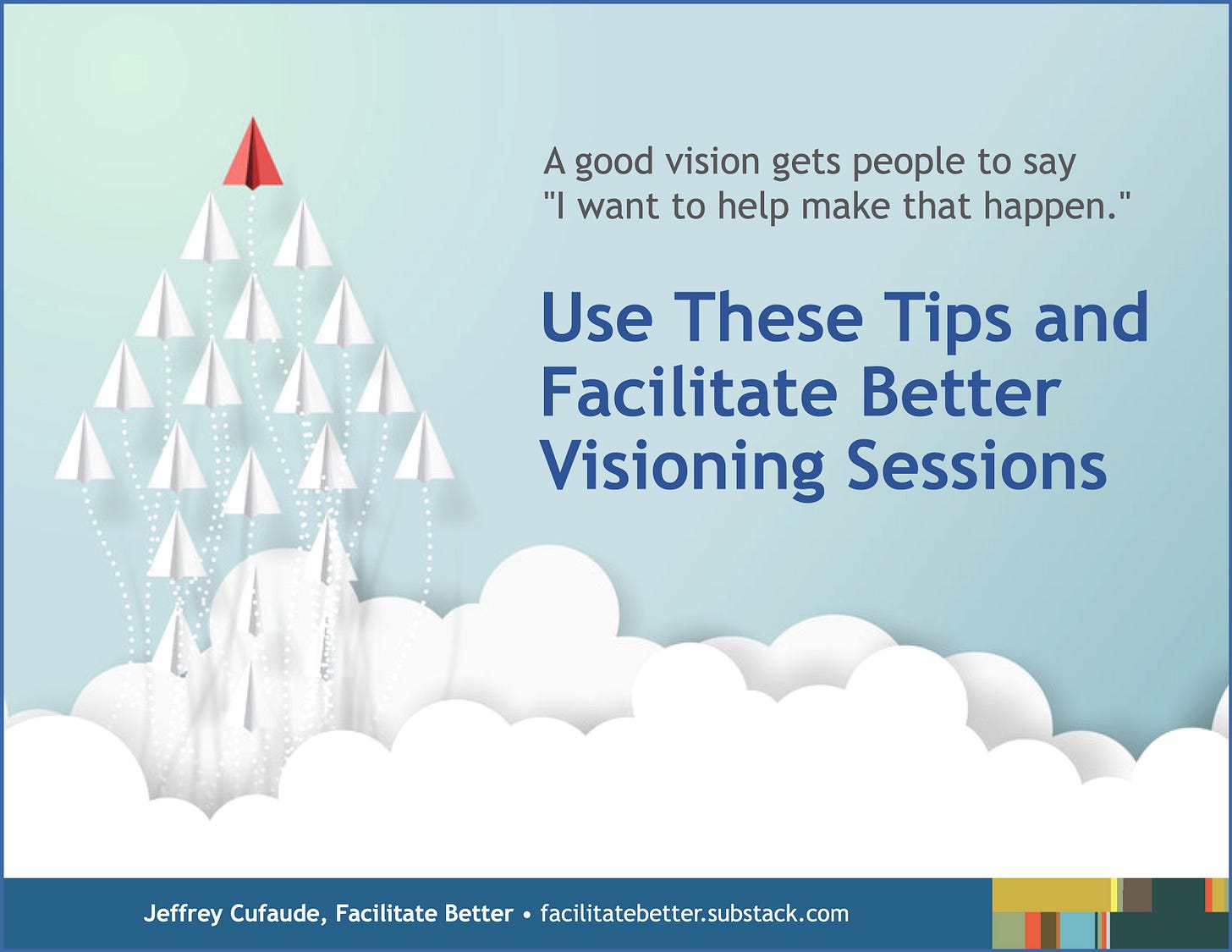 A good vision gets people to say "I want to help make that happen."

Use These Tips and Facilitate Better Visioning Sessions

Jeffrey Cufaude, Facilitate Better • facilitatebetter.substack.com